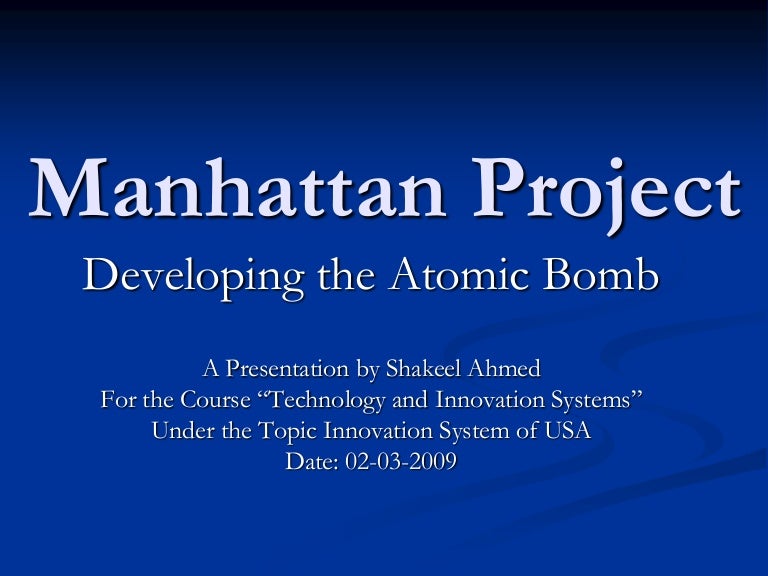 Manhattan Project

Developing the Atomic Bomb

A Presentation by Shakeel Ahmed
For the Course “Technology and Innovation Systems”
Under the Topic Innovation System of USA
Date: 02-03-2009